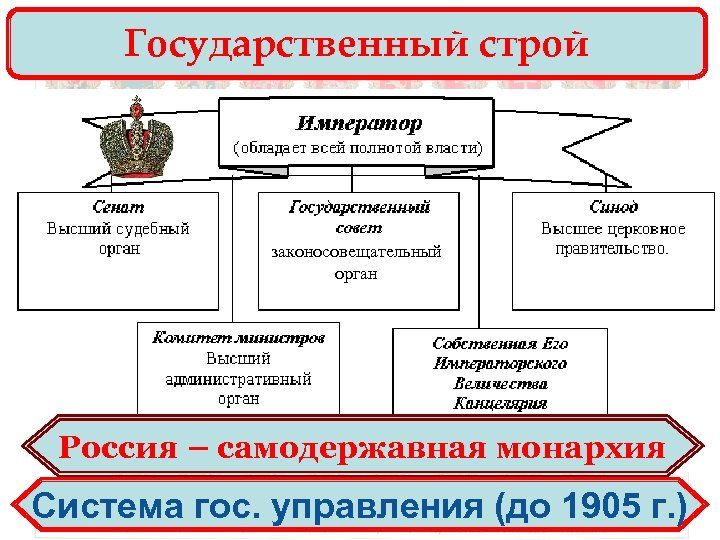 Государственный строй

Император
(обладает всей полнотой власти)

Сенат
Высший судебный орган

Государственный совет
законосовещательный орган

Синод
Высшее церковное правительство.

Комитет министров
Высший административный орган

Собственная Его Императорского Величества Канцелярия

Россия – самодержавная монархия

Система гос. управления (до 1905 г.)